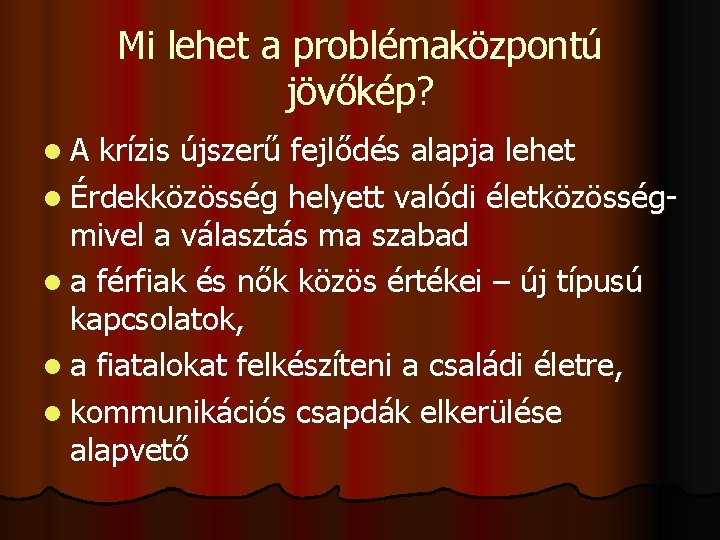 Mi lehet a problémaközpontú jövőkép?

- A krízis újszerű fejlődés alapja lehet
- Érdekközösség helyett valódi életközösség- mivel a választás ma szabad
- a férfiak és nők közös értékei – új típusú kapcsolatok,
- a fiatalokat felkészíteni a családi életre,
- kommunikációs csapdák elkerülése alapvető